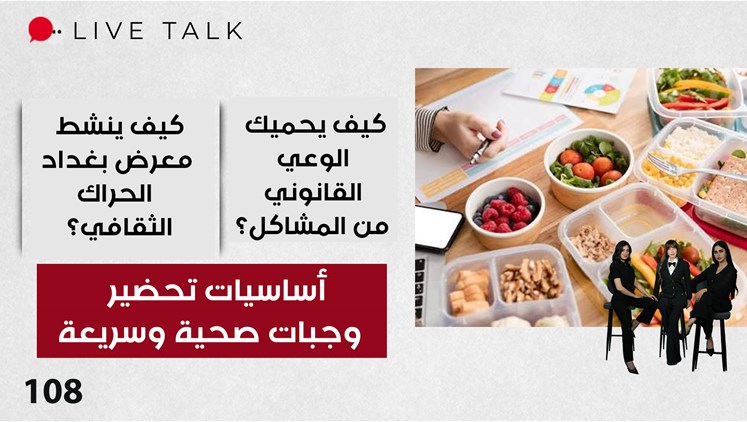 LIVE TALK

كيف يحميك الوعي القانوني من المشاكل؟

كيف ينشط معرض بغداد الحراك الثقافي؟

أساسيات تحضير وجبات صحية وسريعة

108